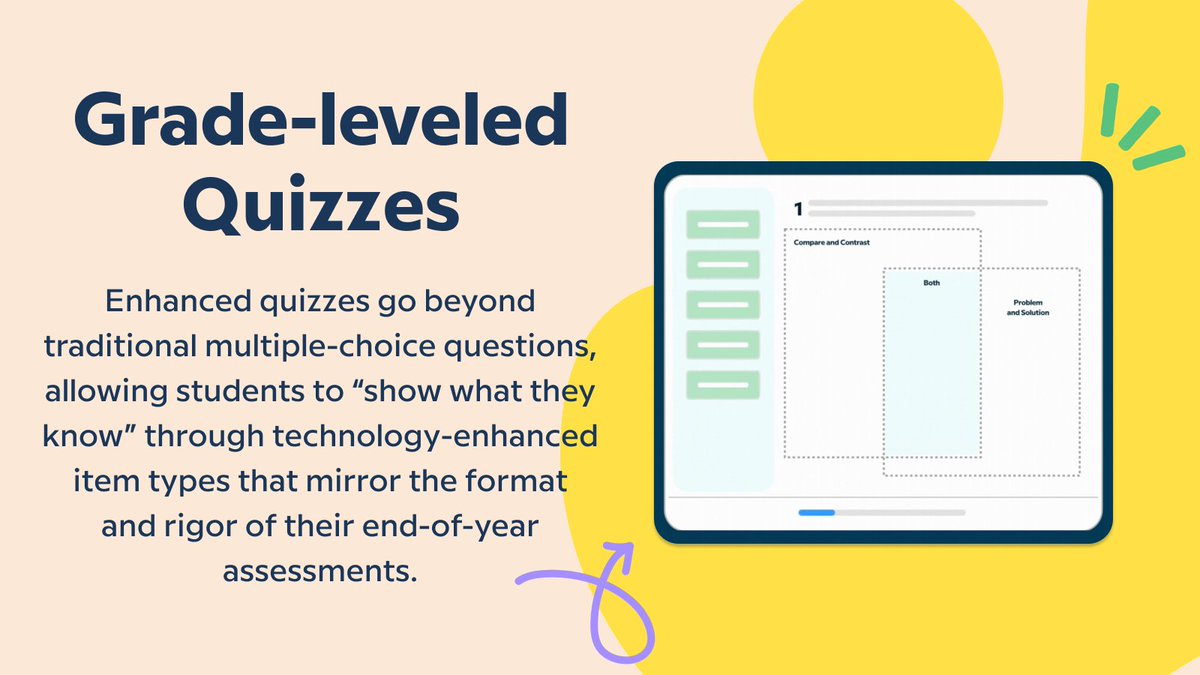 Grade-leveled Quizzes

Enhanced quizzes go beyond traditional multiple-choice questions, allowing students to “show what they know” through technology-enhanced item types that mirror the format and rigor of their end-of-year assessments.

1

Compare and Contrast

Both

Problem and Solution